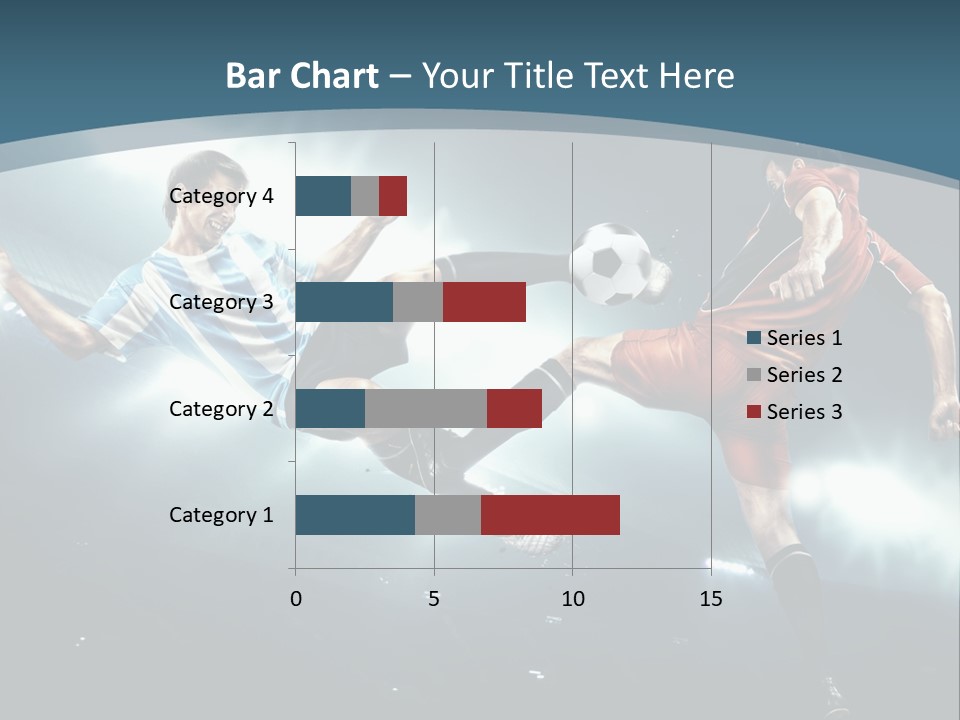 Bar Chart – Your Title Text Here

Category 4
Category 3
Category 2
Category 1

0
5
10
15

Series 1
Series 2
Series 3